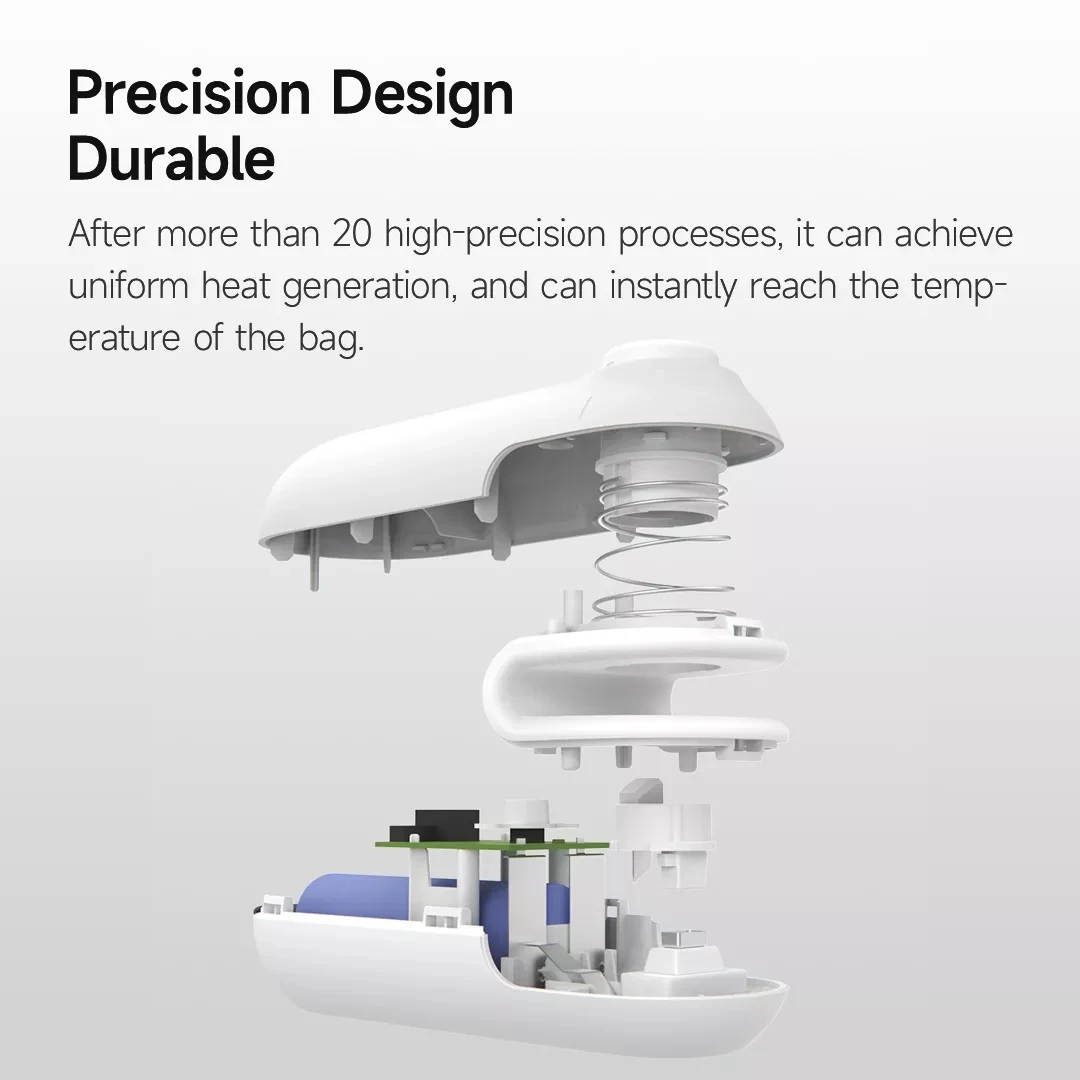 Precision Design
Durable

After more than 20 high-precision processes, it can achieve uniform heat generation, and can instantly reach the temperature of the bag.